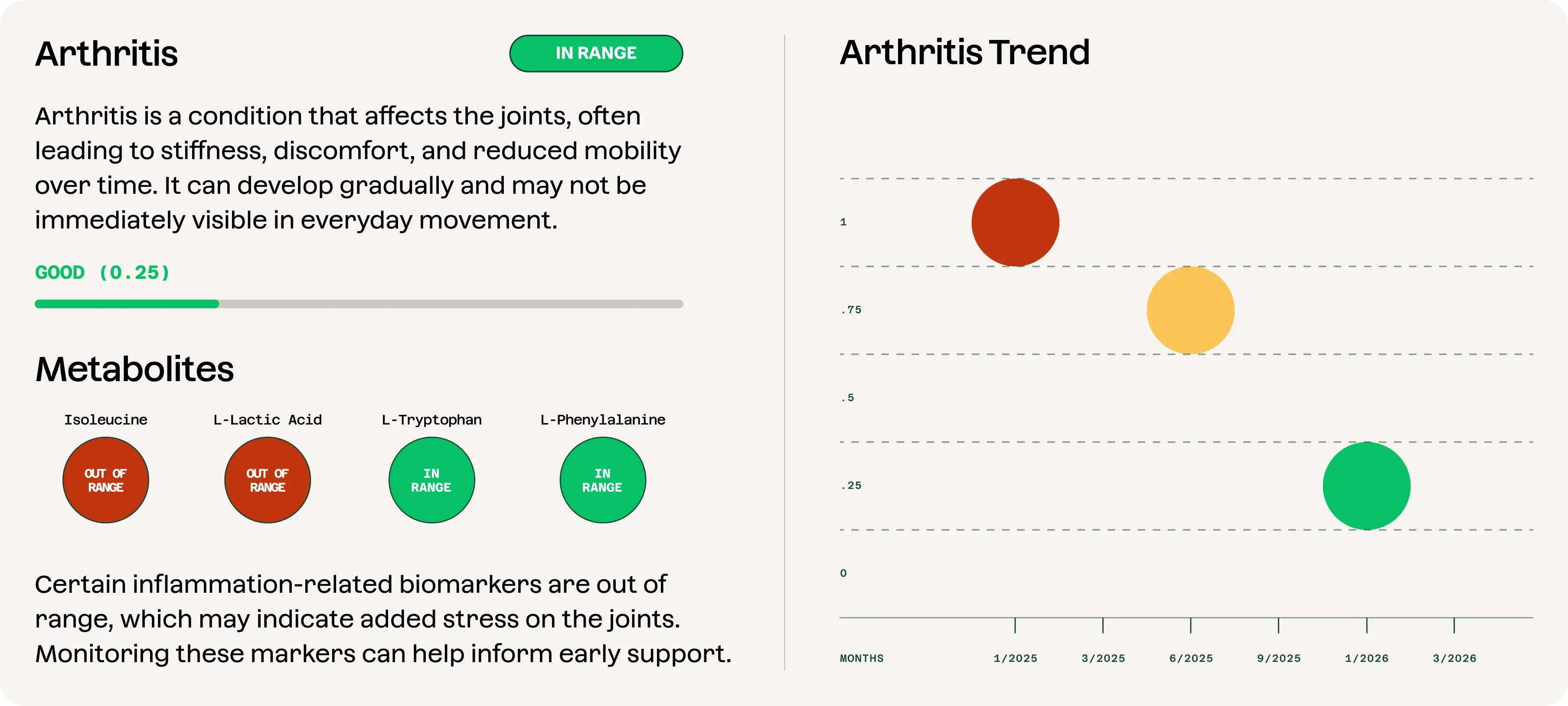 Arthritis

IN RANGE

Arthritis is a condition that affects the joints, often leading to stiffness, discomfort, and reduced mobility over time. It can develop gradually and may not be immediately visible in everyday movement.

GOOD (0.25)

Metabolites

Isoleucine
OUT OF RANGE

L-Lactic Acid
OUT OF RANGE

L-Tryptophan
IN RANGE

L-Phenylalanine
IN RANGE

Certain inflammation-related biomarkers are out of range, which may indicate added stress on the joints. Monitoring these markers can help inform early support.

Arthritis Trend

1
.75
.5
.25
0

MONTHS 1/2025 3/2025 6/2025 9/2025 1/2026 3/2026